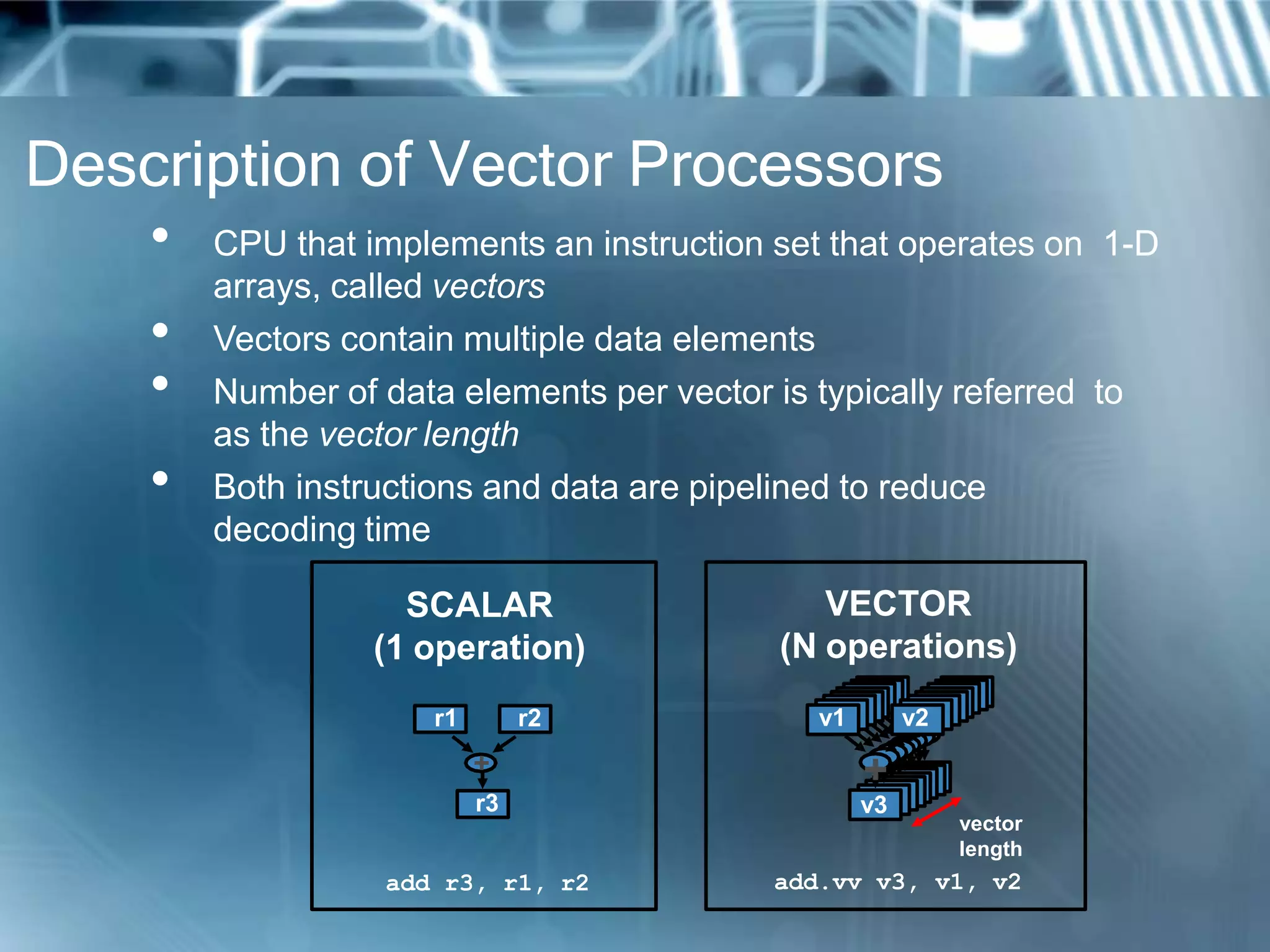 Description of Vector Processors

• CPU that implements an instruction set that operates on 1-D arrays, called vectors
• Vectors contain multiple data elements
• Number of data elements per vector is typically referred to as the vector length
• Both instructions and data are pipelined to reduce decoding time

SCALAR
(1 operation)

r1 r2
+
r3

add r3, r1, r2

VECTOR
(N operations)

v1 v2
+
v3

vector length

add.vv v3, v1, v2